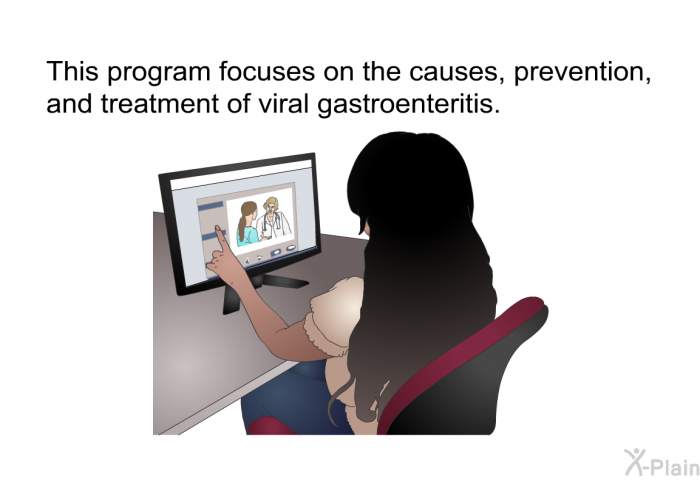 This program focuses on the causes, prevention, and treatment of viral gastroenteritis.

X-Plain